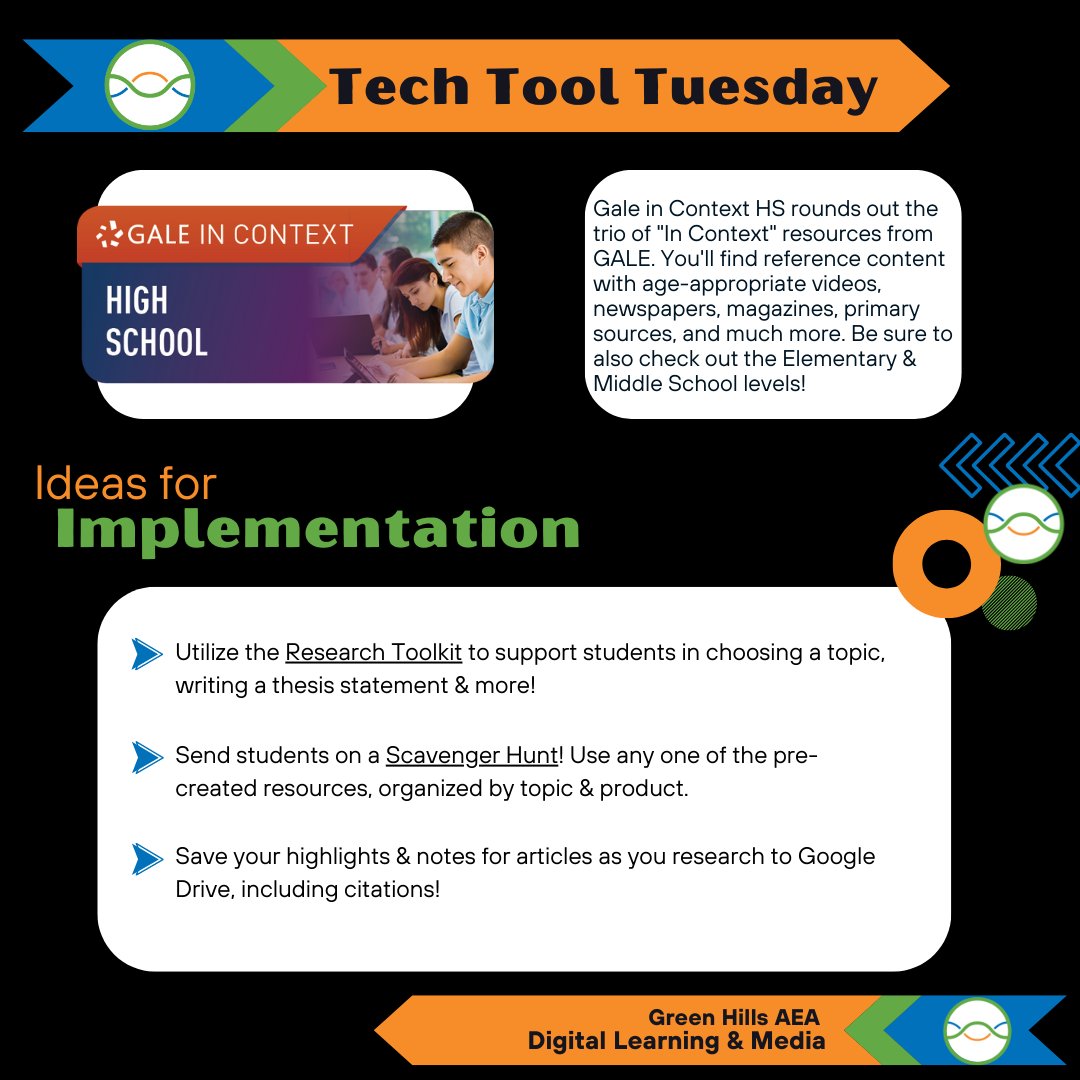 Tech Tool Tuesday

GALE IN CONTEXT

HIGH SCHOOL

Gale in Context HS rounds out the trio of "In Context" resources from GALE. You'll find reference content with age-appropriate videos, newspapers, magazines, primary sources, and much more. Be sure to also check out the Elementary & Middle School levels!

Ideas for Implementation

Utilize the Research Toolkit to support students in choosing a topic, writing a thesis statement & more!

Send students on a Scavenger Hunt! Use any one of the pre-created resources, organized by topic & product.

Save your highlights & notes for articles as you research to Google Drive, including citations!

Green Hills AEA
Digital Learning & Media